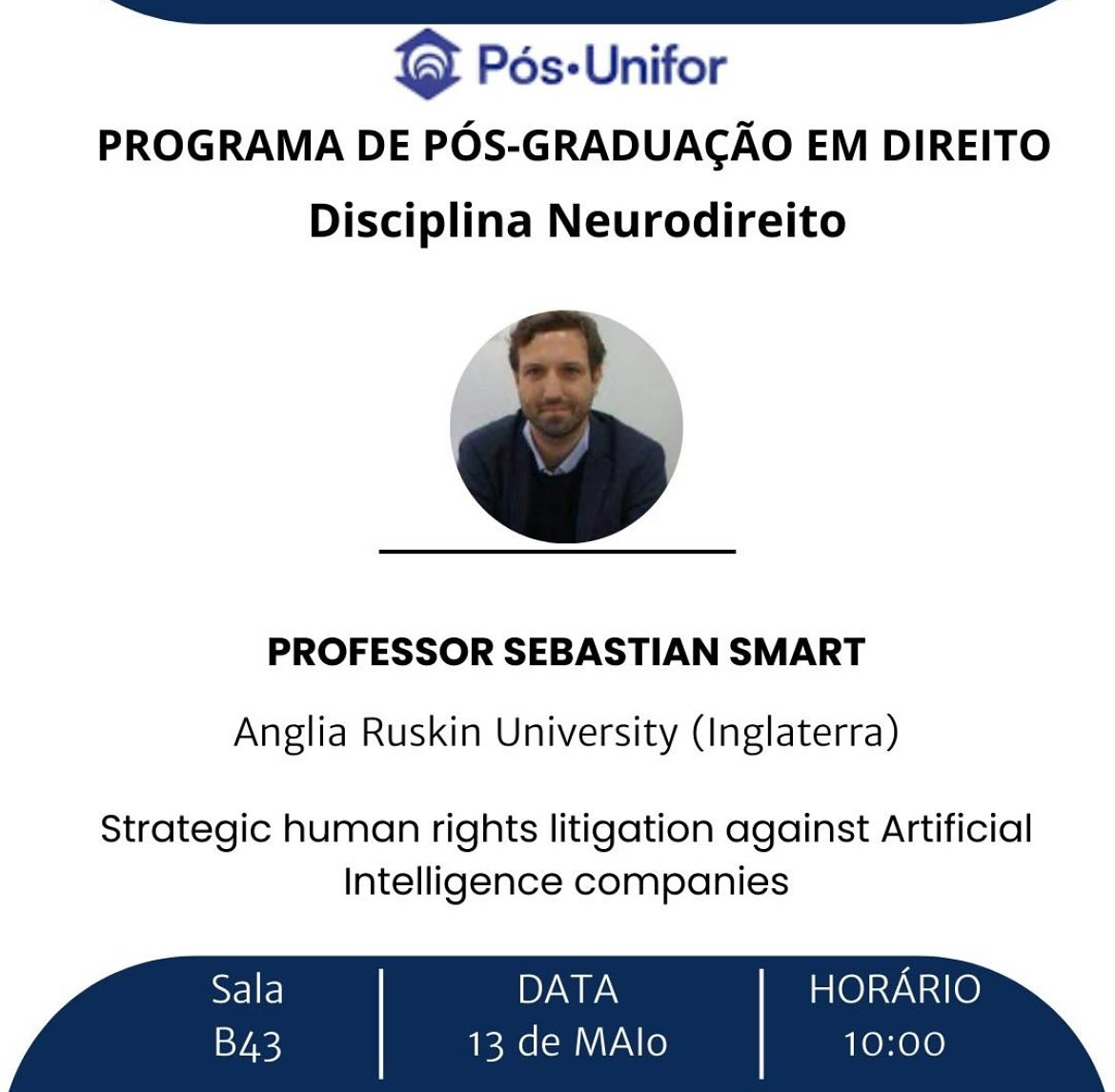 Pós•Unifor

PROGRAMA DE PÓS-GRADUAÇÃO EM DIREITO
Disciplina Neurodireito

PROFESSOR SEBASTIAN SMART

Anglia Ruskin University (Inglaterra)

Strategic human rights litigation against Artificial Intelligence companies

Sala
B43

DATA
13 de MAIo

HORÁRIO
10:00